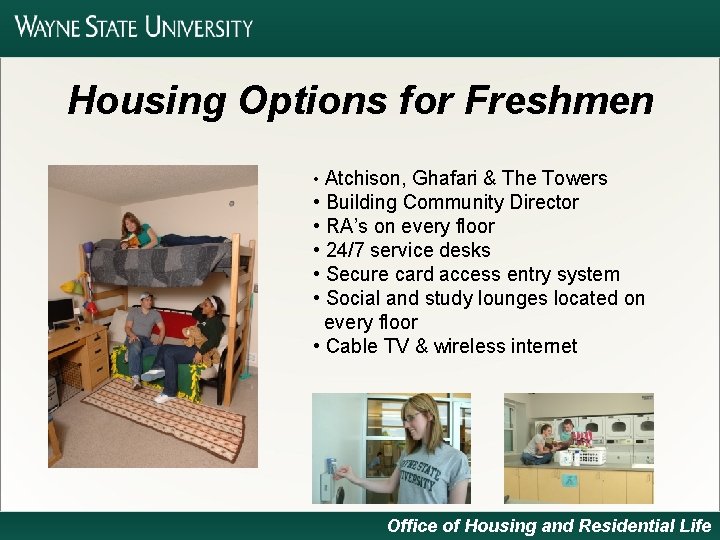 WAYNE STATE UNIVERSITY

Housing Options for Freshmen

• Atchison, Ghafari & The Towers
• Building Community Director
• RA's on every floor
• 24/7 service desks
• Secure card access entry system
• Social and study lounges located on every floor
• Cable TV & wireless internet

WAYNE STATE UNIVERSITY

Office of Housing and Residential Life